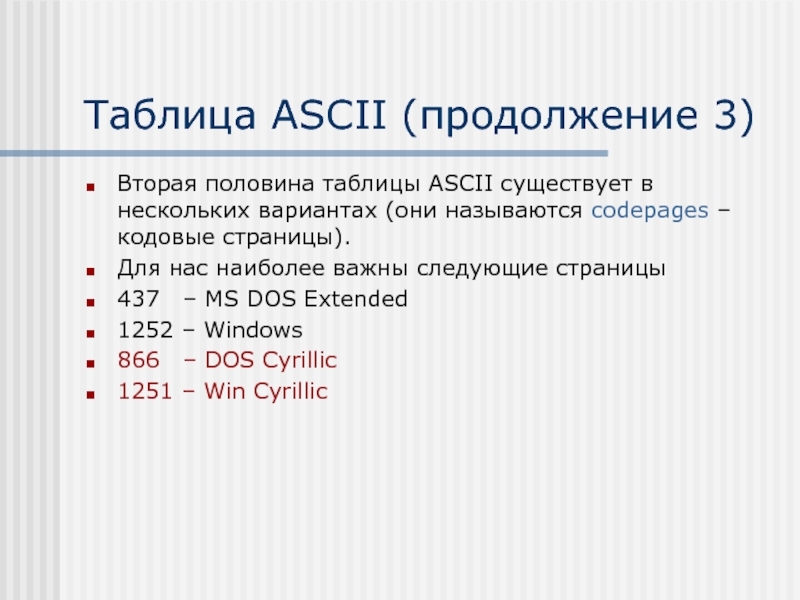 Таблица ASCII (продолжение 3)

Вторая половина таблицы ASCII существует в нескольких вариантах (они называются codepages – кодовые страницы).

Для нас наиболее важны следующие страницы

437 – MS DOS Extended

1252 – Windows

866 – DOS Cyrillic

1251 – Win Cyrillic